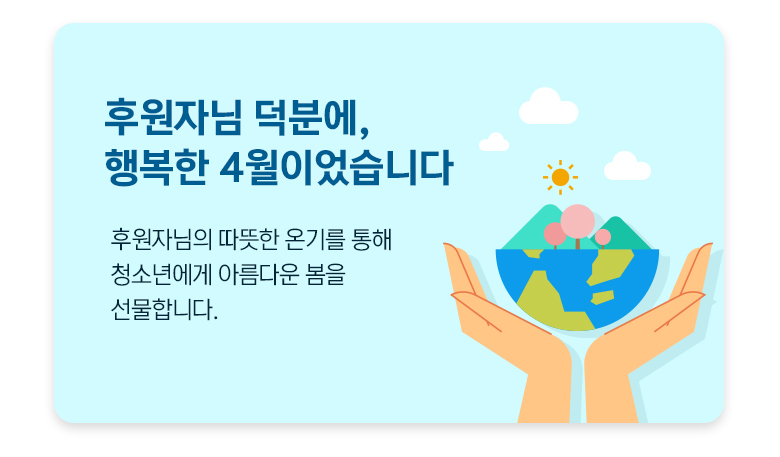 후원자님 덕분에,
행복한 4월이었습니다

후원자님의 따뜻한 온기를 통해
청소년에게 아름다운 봄을
선물합니다.